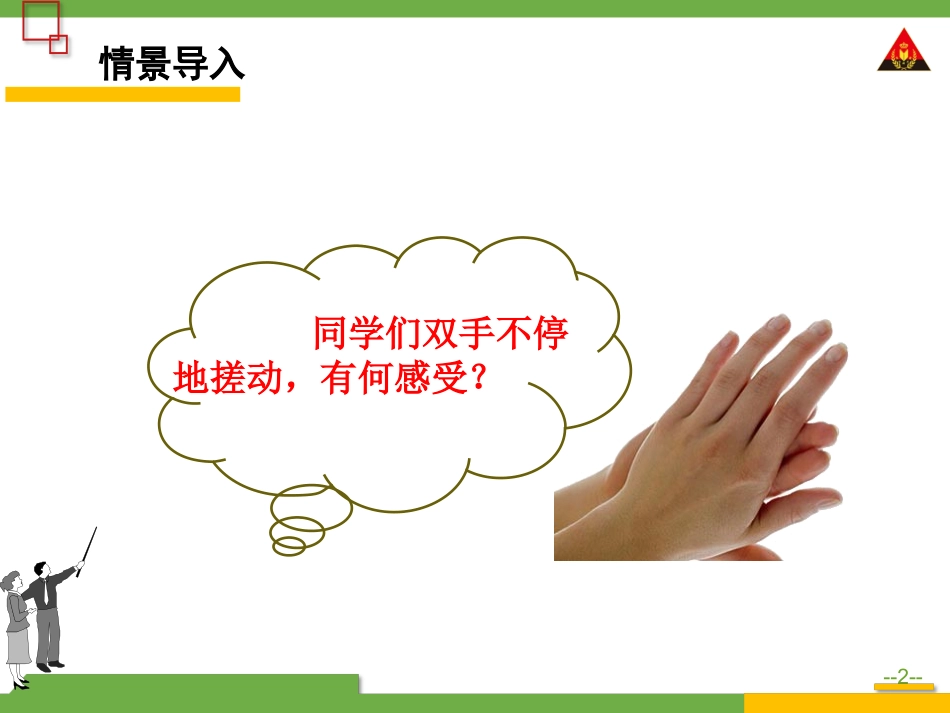 情景导入

同学们双手不停地搓动，有何感受？

--2--